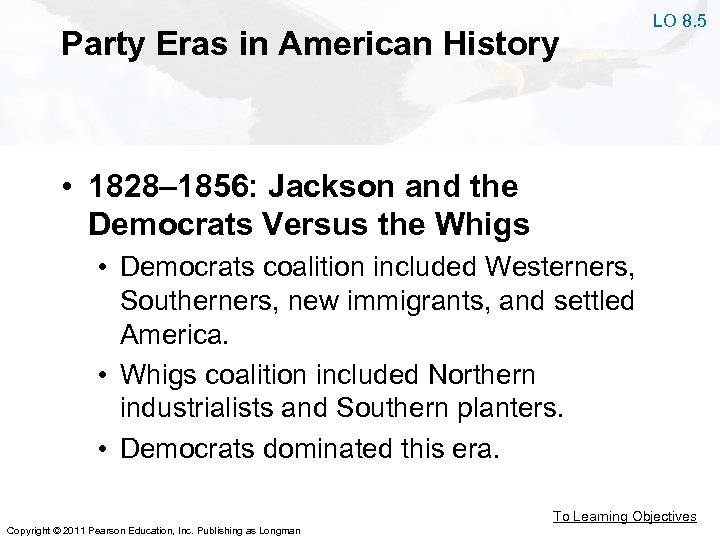 LO 8.5

Party Eras in American History

• 1828–1856: Jackson and the Democrats Versus the Whigs
  • Democrats coalition included Westerners, Southerners, new immigrants, and settled America.
  • Whigs coalition included Northern industrialists and Southern planters.
  • Democrats dominated this era.

To Learning Objectives

Copyright © 2011 Pearson Education, Inc. Publishing as Longman